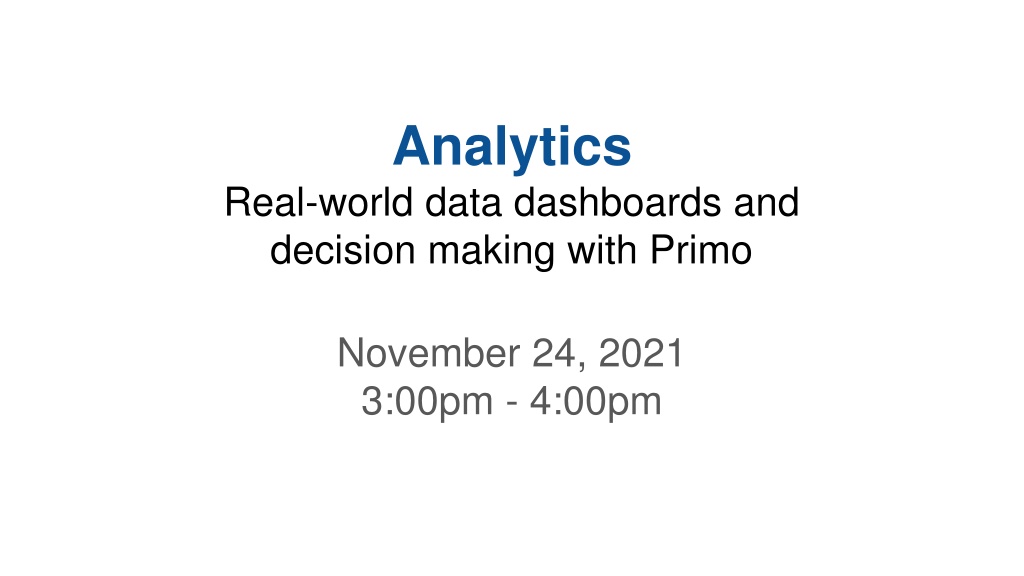 Analytics
Real-world data dashboards and decision making with Primo

November 24, 2021
3:00pm - 4:00pm